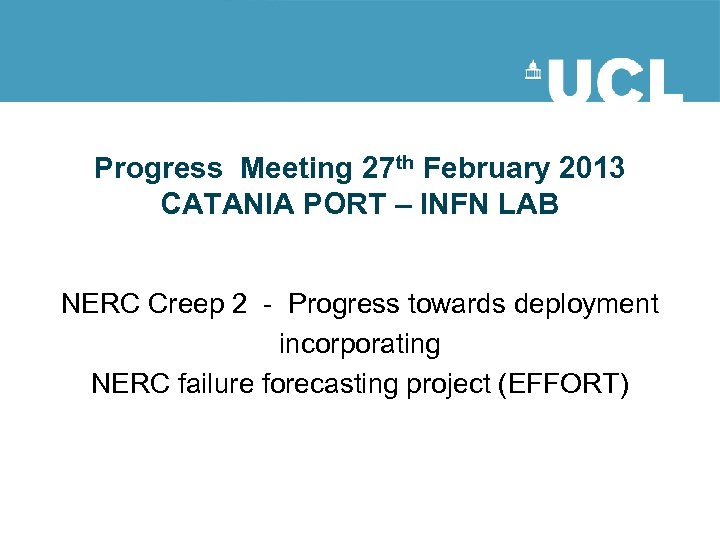 UCL

Progress Meeting 27th February 2013
CATANIA PORT – INFN LAB

NERC Creep 2 - Progress towards deployment incorporating NERC failure forecasting project (EFFORT)